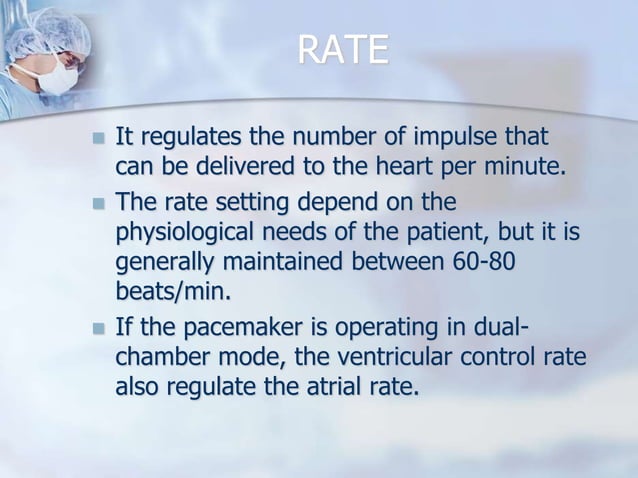 RATE

- It regulates the number of impulse that can be delivered to the heart per minute.
- The rate setting depend on the physiological needs of the patient, but it is generally maintained between 60-80 beats/min.
- If the pacemaker is operating in dual-chamber mode, the ventricular control rate also regulate the atrial rate.